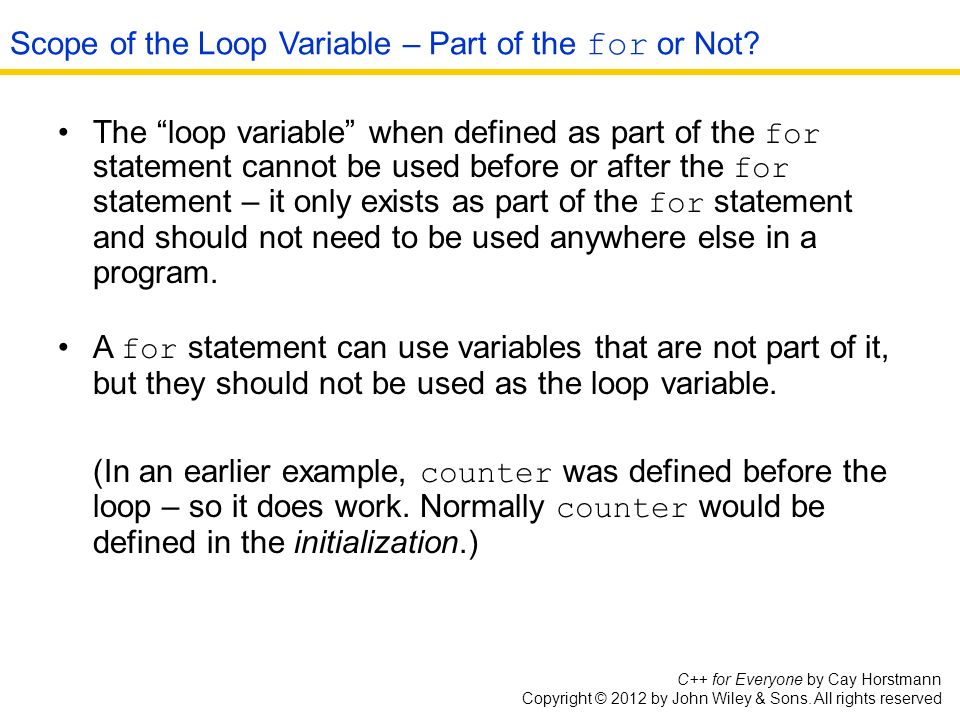 Scope of the Loop Variable – Part of the for or Not?

• The “loop variable” when defined as part of the for statement cannot be used before or after the for statement – it only exists as part of the for statement and should not need to be used anywhere else in a program.

• A for statement can use variables that are not part of it, but they should not be used as the loop variable.

(In an earlier example, counter was defined before the loop – so it does work. Normally counter would be defined in the initialization.)

C++ for Everyone by Cay Horstmann
Copyright © 2012 by John Wiley & Sons. All rights reserved